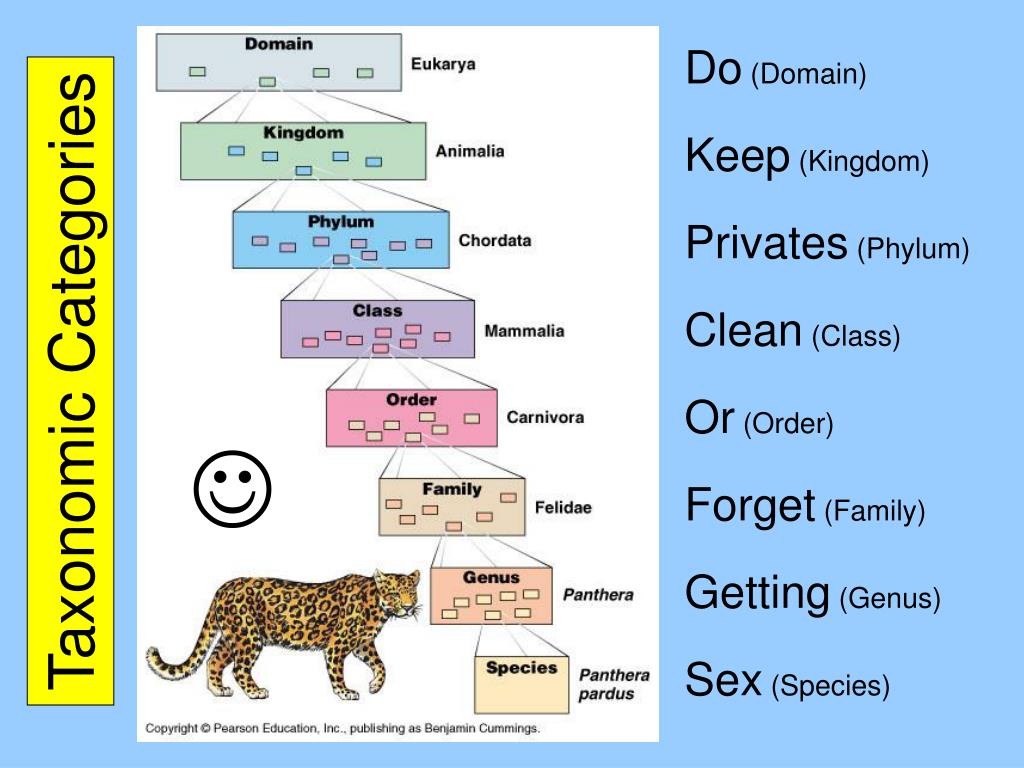 Taxonomic Categories

Domain
Eukarya

Kingdom
Animalia

Phylum
Chordata

Class
Mammalia

Order
Carnivora

Family
Felidae

Genus
Panthera

Species
Panthera pardus

Copyright © Pearson Education, Inc., publishing as Benjamin Cummings.

☺

Do (Domain)

Keep (Kingdom)

Privates (Phylum)

Clean (Class)

Or (Order)

Forget (Family)

Getting (Genus)

Sex (Species)